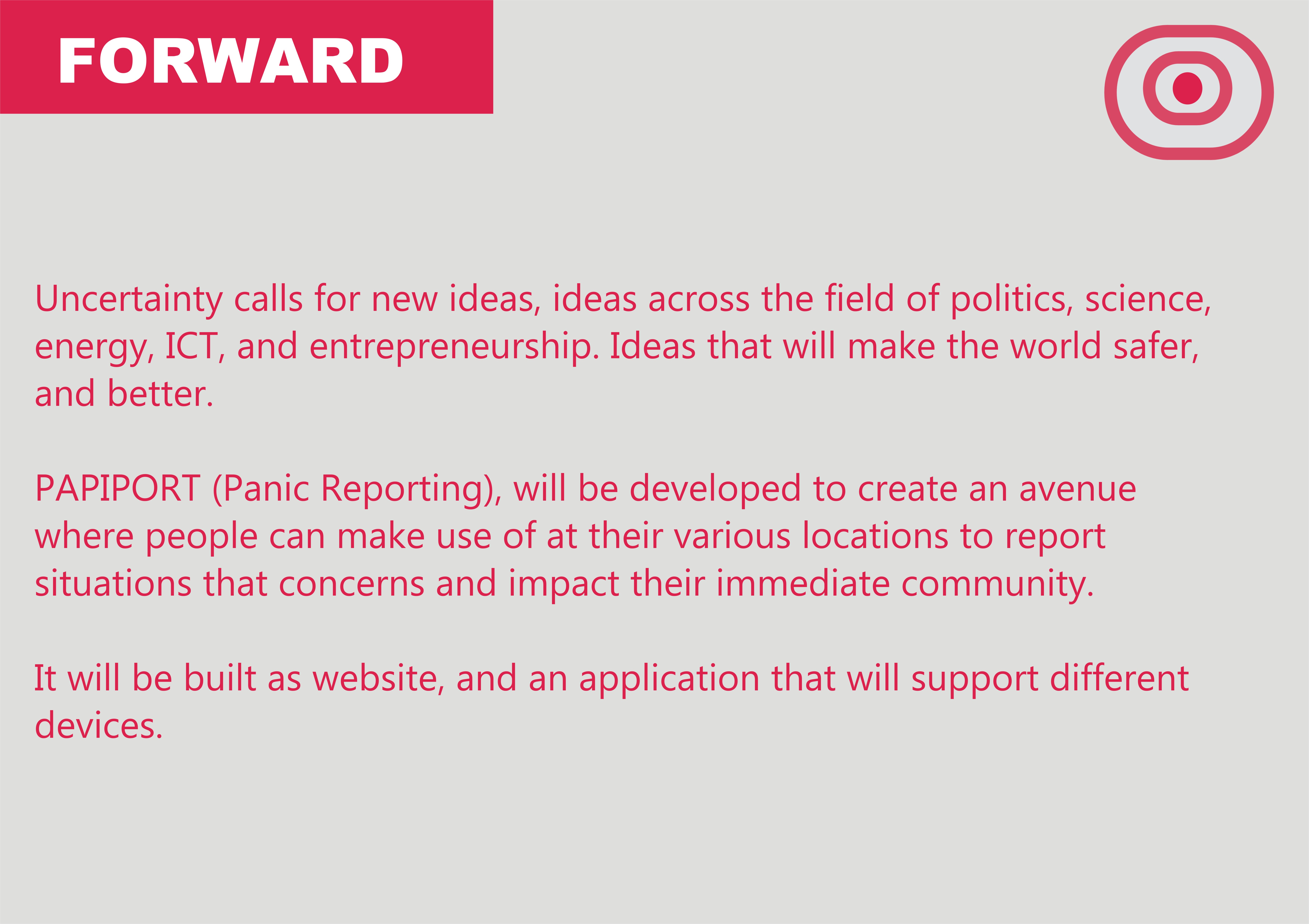 FORWARD

Uncertainty calls for new ideas, ideas across the field of politics, science, energy, ICT, and entrepreneurship. Ideas that will make the world safer, and better.

PAPIPORT (Panic Reporting), will be developed to create an avenue where people can make use of at their various locations to report situations that concerns and impact their immediate community.

It will be built as website, and an application that will support different devices.